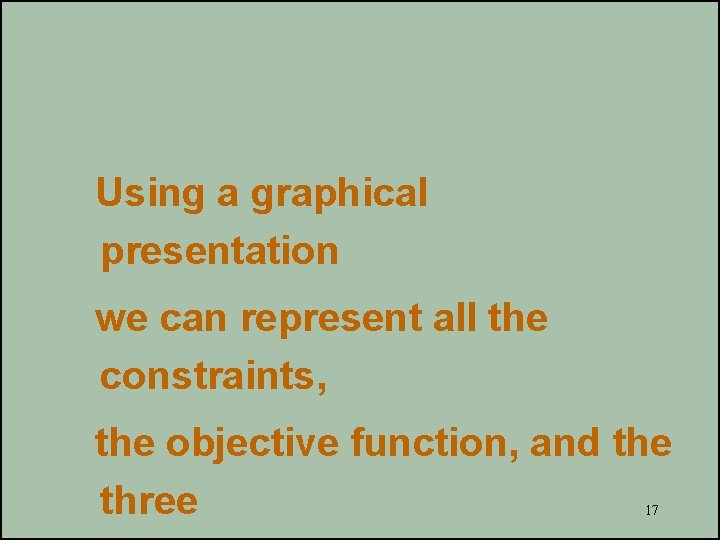 Using a graphical presentation

we can represent all the constraints,

the objective function, and the three

17